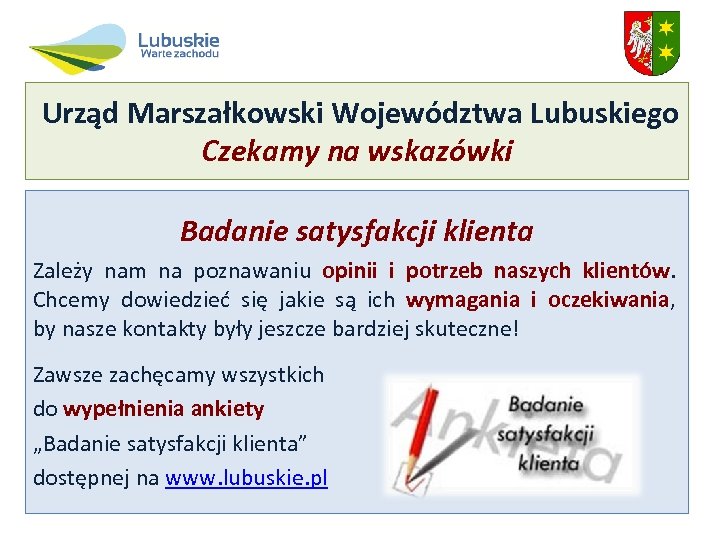 Lubuskie
Warte zachodu

Urząd Marszałkowski Województwa Lubuskiego
Czekamy na wskazówki

Badanie satysfakcji klienta

Zależy nam na poznawaniu opinii i potrzeb naszych klientów. Chcemy dowiedzieć się jakie są ich wymagania i oczekiwania, by nasze kontakty były jeszcze bardziej skuteczne!

Zawsze zachęcamy wszystkich do wypełnienia ankiety „Badanie satysfakcji klienta” dostępnej na www.lubuskie.pl

Ankieta
Badanie satysfakcji klienta